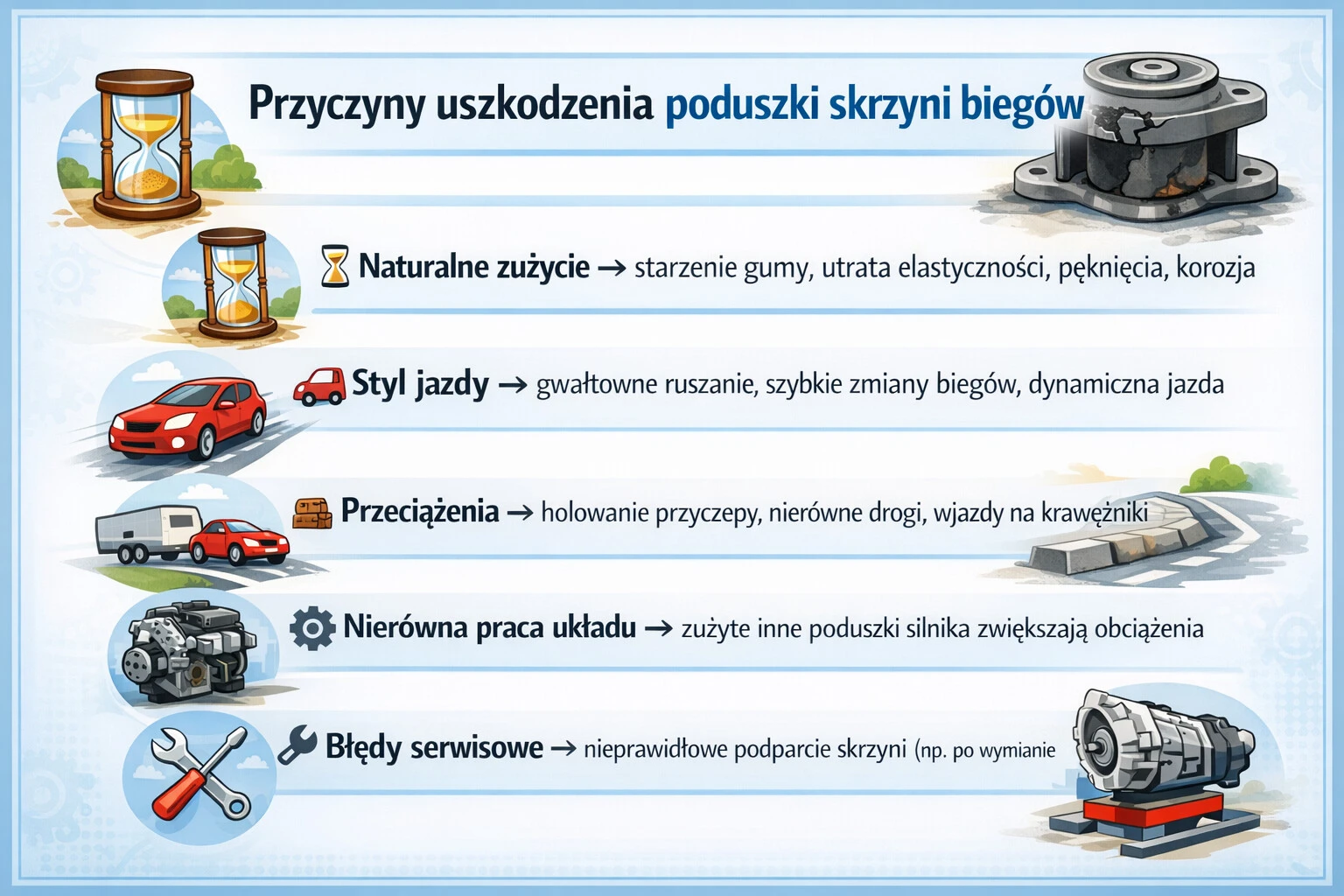 Przyczyny uszkodzenia poduszki skrzyni biegów

Naturalne zużycie → starzenie gumy, utrata elastyczności, pęknięcia, korozja

Styl jazdy → gwałtowne ruszanie, szybkie zmiany biegów, dynamiczna jazda

Przeciążenia → holowanie przyczepy, nierówne drogi, wjazdy na krawężniki

Nierówna praca układu → zużyte inne poduszki silnika zwiększają obciążenia

Błędy serwisowe → nieprawidłowe podparcie skrzyni (np. po wymianie